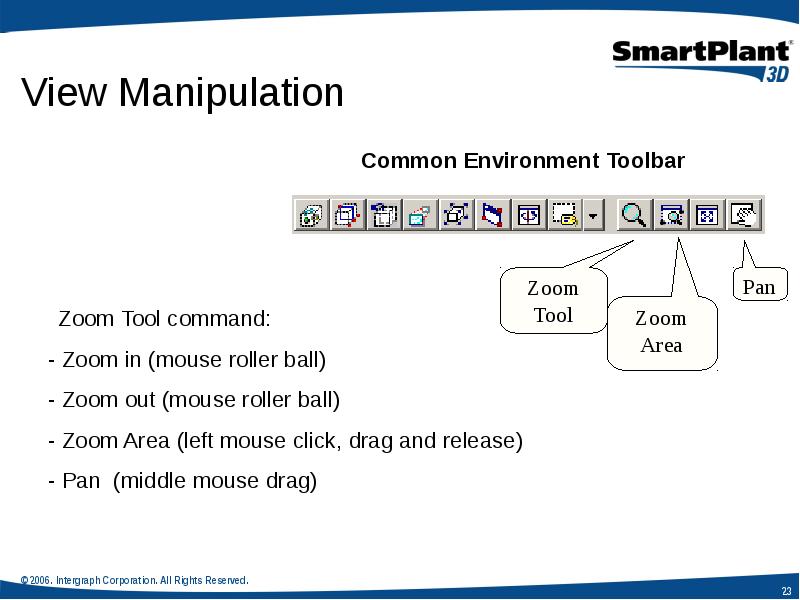 SmartPlant® 3D

View Manipulation

Common Environment Toolbar

Zoom Tool

Zoom Area

Pan

Zoom Tool command:

- Zoom in (mouse roller ball)

- Zoom out (mouse roller ball)

- Zoom Area (left mouse click, drag and release)

- Pan (middle mouse drag)

© 2006. Intergraph Corporation. All Rights Reserved.

23